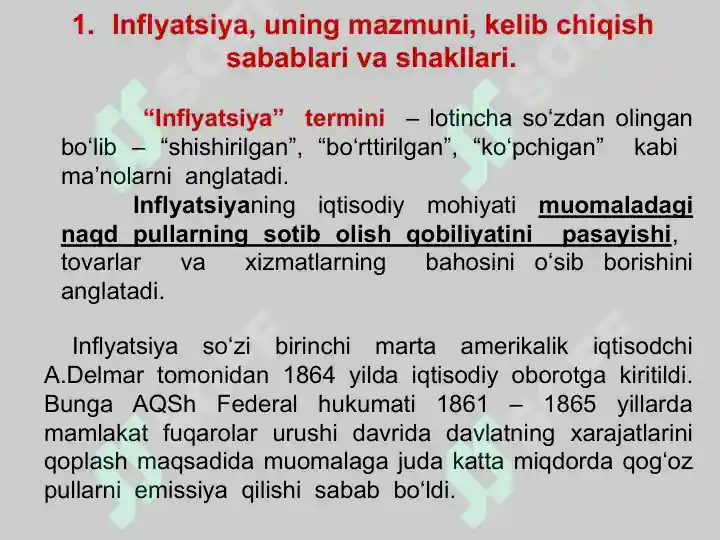 1. Inflyatsiya, uning mazmuni, kelib chiqish sabablari va shakllari.

“Inflyatsiya” termini – lotincha so‘zdan olingan bo‘lib – “shishirilgan”, “bo‘rttirilgan”, “ko‘pchigan” kabi ma’nolarni anglatadi.

Inflyatsiyaning iqtisodiy mohiyati muomaladagi naqd pullarning sotib olish qobiliyatini pasayishi, tovarlar va xizmatlarning bahosini o‘sib borishini anglatadi.

Inflyatsiya so‘zi birinchi marta amerikalik iqtisodchi A.Delmar tomonidan 1864 yilda iqtisodiy oborotga kiritildi. Bunga AQSh Federal hukumati 1861 – 1865 yillarda mamlakat fuqarolar urushi davrida davlatning xarajatlarini qoplash maqsadida muomalaga juda katta miqdorda qog‘oz pullarni emissiya qilishi sabab bo‘ldi.